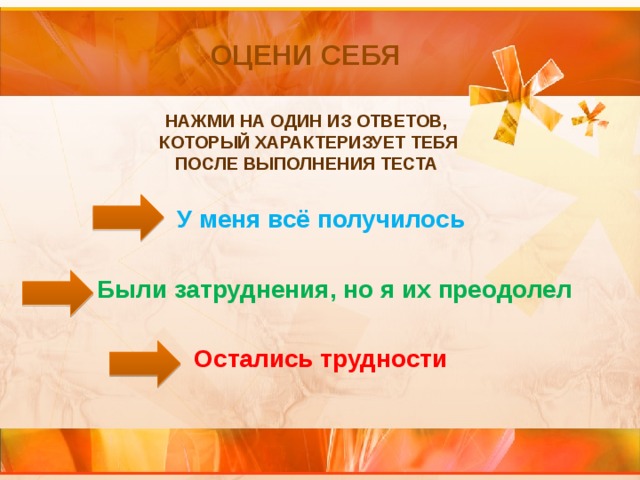 ОЦЕНИ СЕБЯ

НАЖМИ НА ОДИН ИЗ ОТВЕТОВ, КОТОРЫЙ ХАРАКТЕРИЗУЕТ ТЕБЯ ПОСЛЕ ВЫПОЛНЕНИЯ ТЕСТА

У меня всё получилось

Были затруднения, но я их преодолел

Остались трудности